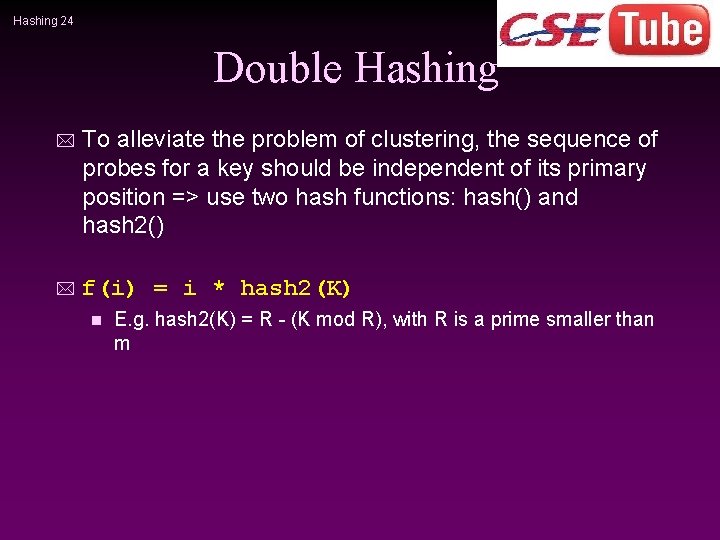 Hashing 24

CSE Tube

Double Hashing

To alleviate the problem of clustering, the sequence of probes for a key should be independent of its primary position => use two hash functions: hash() and hash2()

f(i) = i * hash2(K)

E.g. hash2(K) = R - (K mod R), with R is a prime smaller than m